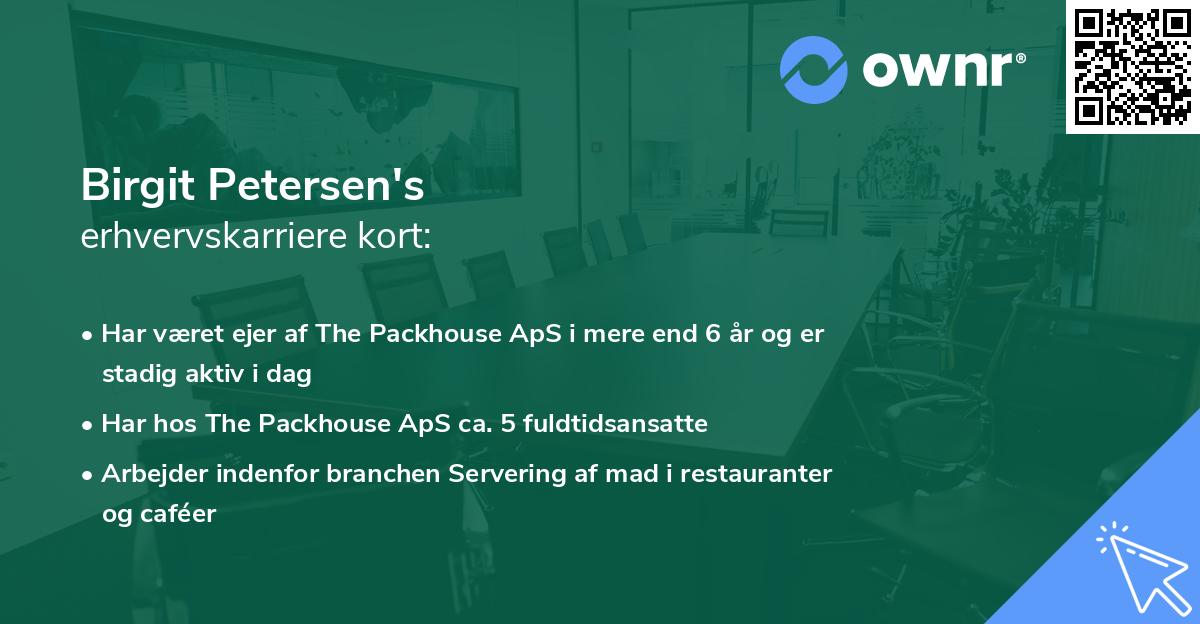 ownr®

Birgit Petersen's
erhvervskarriere kort:

• Har været ejer af The Packhouse ApS i mere end 6 år og er stadig aktiv i dag

• Har hos The Packhouse ApS ca. 5 fuldtidsansatte

• Arbejder indenfor branchen Servering af mad i restauranter og caféer